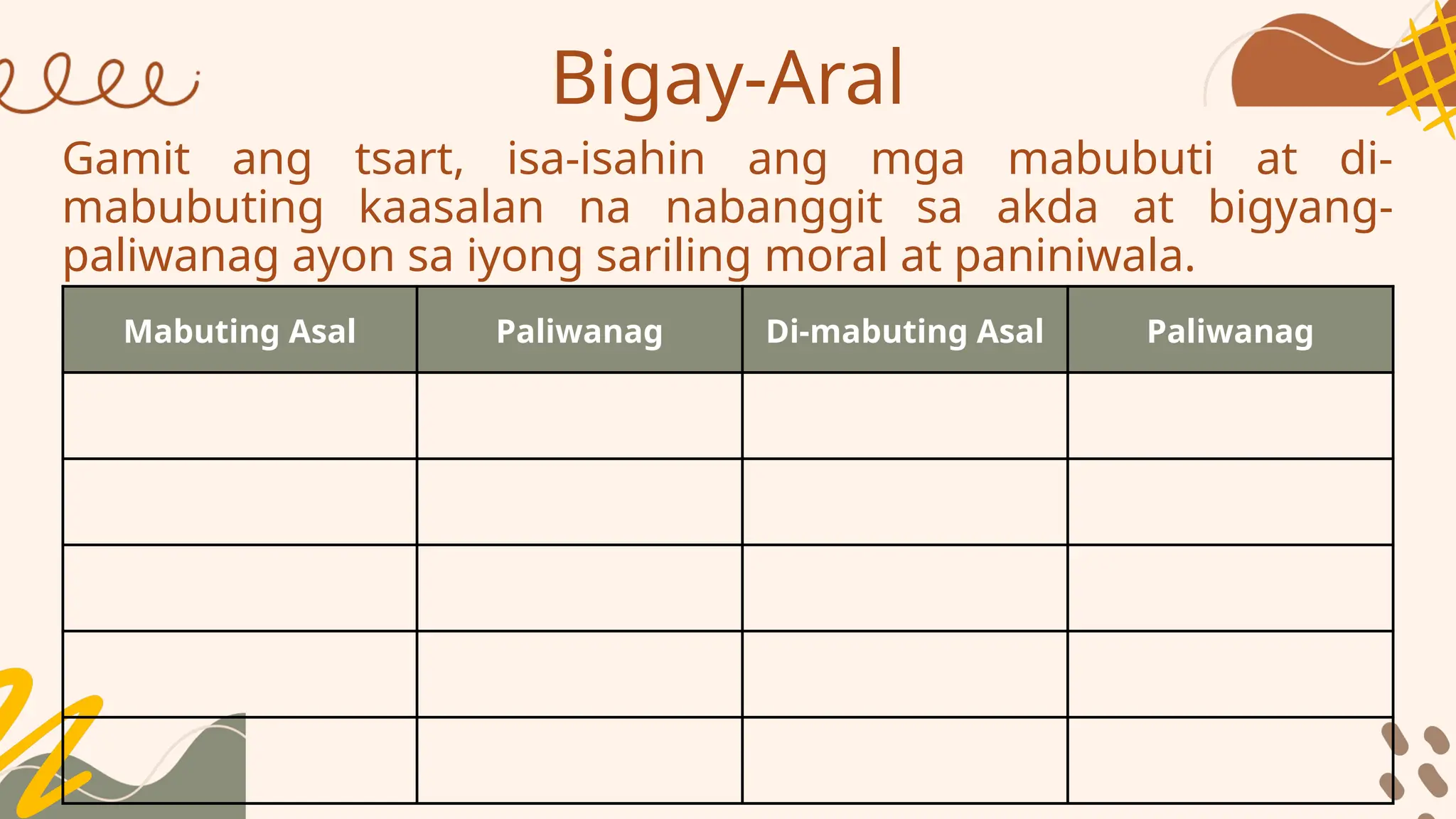 Bigay-Aral

Gamit ang tsart, isa-isahin ang mga mabubuti at di-mabubuting kaasalan na nabanggit sa akda at bigyang-paliwanag ayon sa iyong sariling moral at paniniwala.

| Mabuting Asal | Paliwanag | Di-mabuting Asal | Paliwanag |
|---|---|---|---|
| | | | |
| | | | |
| | | | |
| | | | |
| | | | |